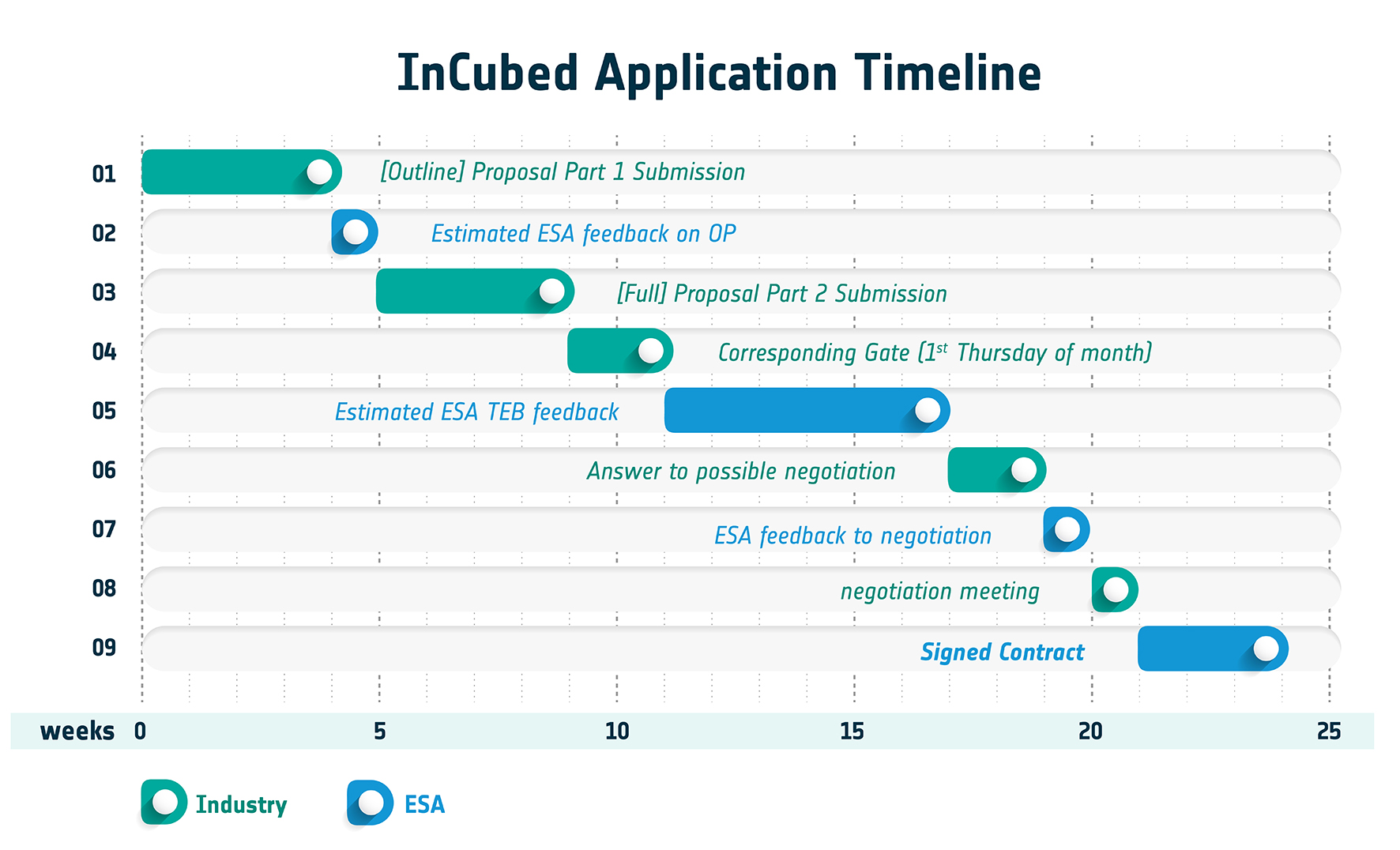 InCubed Application Timeline

01 [Outline] Proposal Part 1 Submission

02 Estimated ESA feedback on OP

03 [Full] Proposal Part 2 Submission

04 Corresponding Gate (1$^{st}$ Thursday of month)

05 Estimated ESA TEB feedback

06 Answer to possible negotiation

07 ESA feedback to negotiation

08 negotiation meeting

09 Signed Contract

weeks 0 5 10 15 20 25

Industry ESA